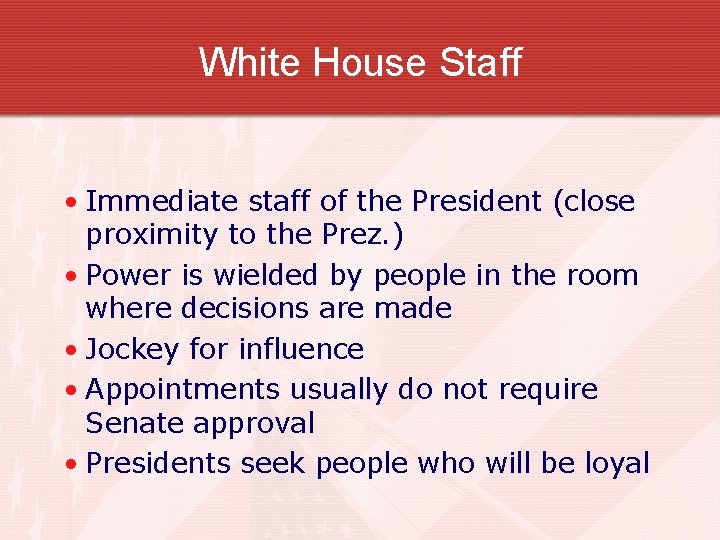 White House Staff

• Immediate staff of the President (close proximity to the Prez.)
• Power is wielded by people in the room where decisions are made
• Jockey for influence
• Appointments usually do not require Senate approval
• Presidents seek people who will be loyal